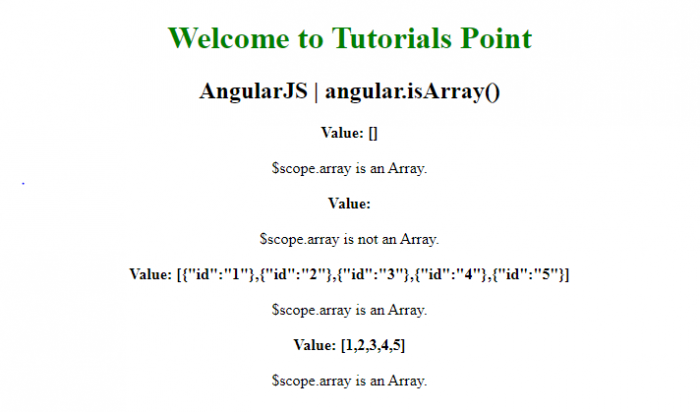 Welcome to Tutorials Point

AngularJS | angular.isArray()

Value: []

$scope.array is an Array.

Value:

$scope.array is not an Array.

Value: [{"id":"1"},{"id":"2"},{"id":"3"},{"id":"4"},{"id":"5"}]

$scope.array is an Array.

Value: [1,2,3,4,5]

$scope.array is an Array.